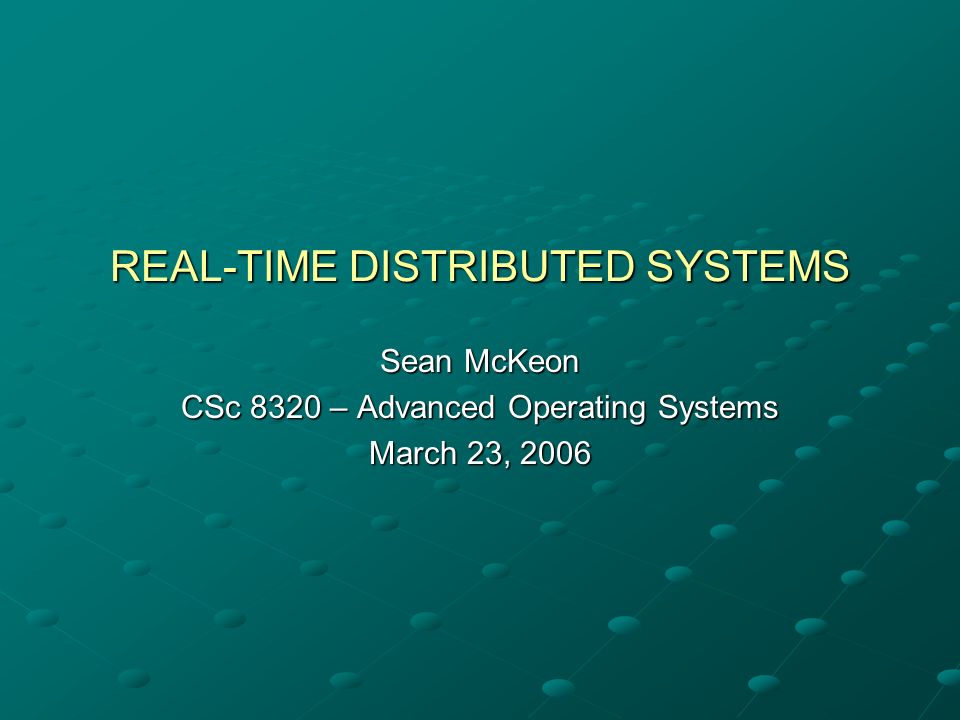 REAL-TIME DISTRIBUTED SYSTEMS

Sean McKeon
CSc 8320 – Advanced Operating Systems
March 23, 2006